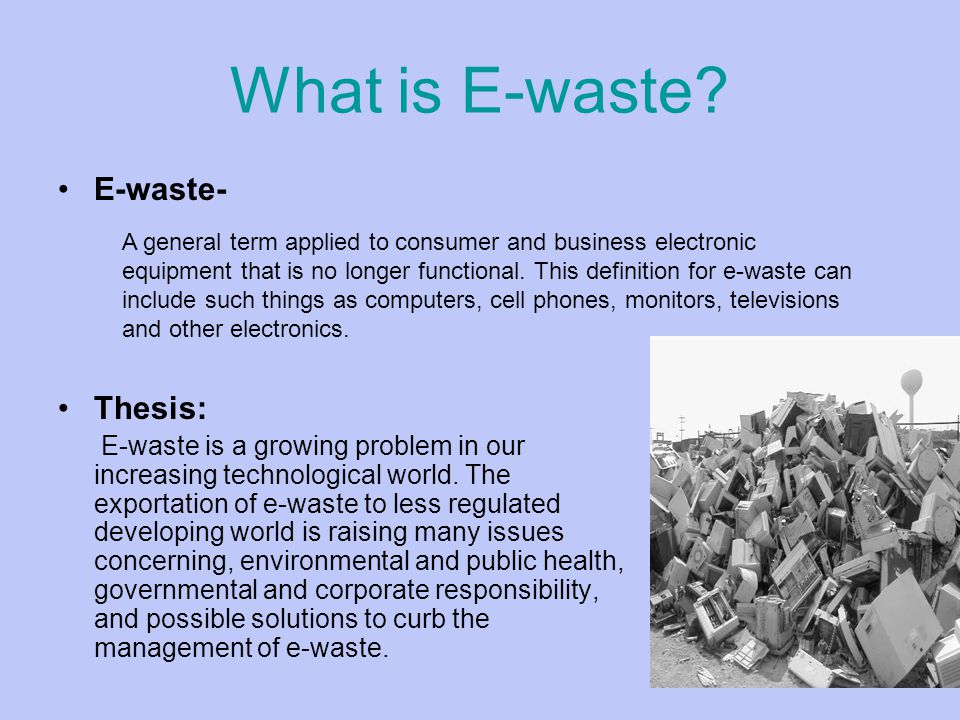 What is E-waste?

• E-waste-

A general term applied to consumer and business electronic equipment that is no longer functional. This definition for e-waste can include such things as computers, cell phones, monitors, televisions and other electronics.

• Thesis:

E-waste is a growing problem in our increasing technological world. The exportation of e-waste to less regulated developing world is raising many issues concerning, environmental and public health, governmental and corporate responsibility, and possible solutions to curb the management of e-waste.